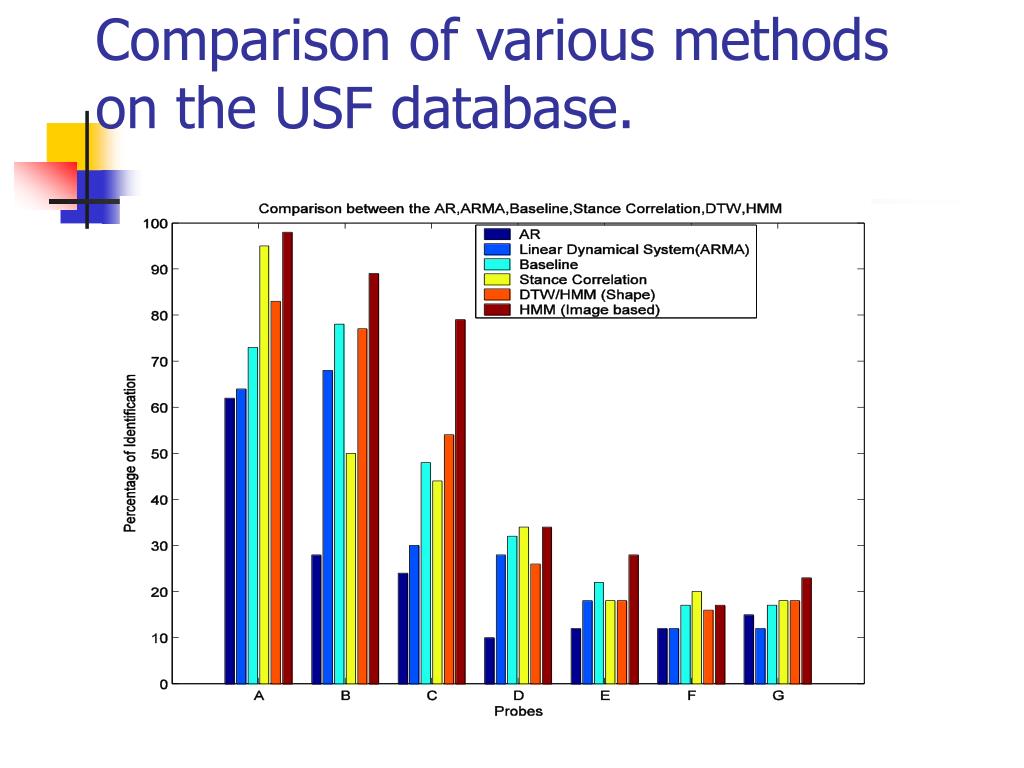 Comparison of various methods on the USF database.

Comparison between the AR,ARMA,Baseline,Stance Correlation,DTW,HMM

AR
Linear Dynamical System(ARMA)
Baseline
Stance Correlation
DTW/HMM (Shape)
HMM (Image based)

Percentage of Identification

100
90
80
70
60
50
40
30
20
10
0

A B C D E F G

Probes